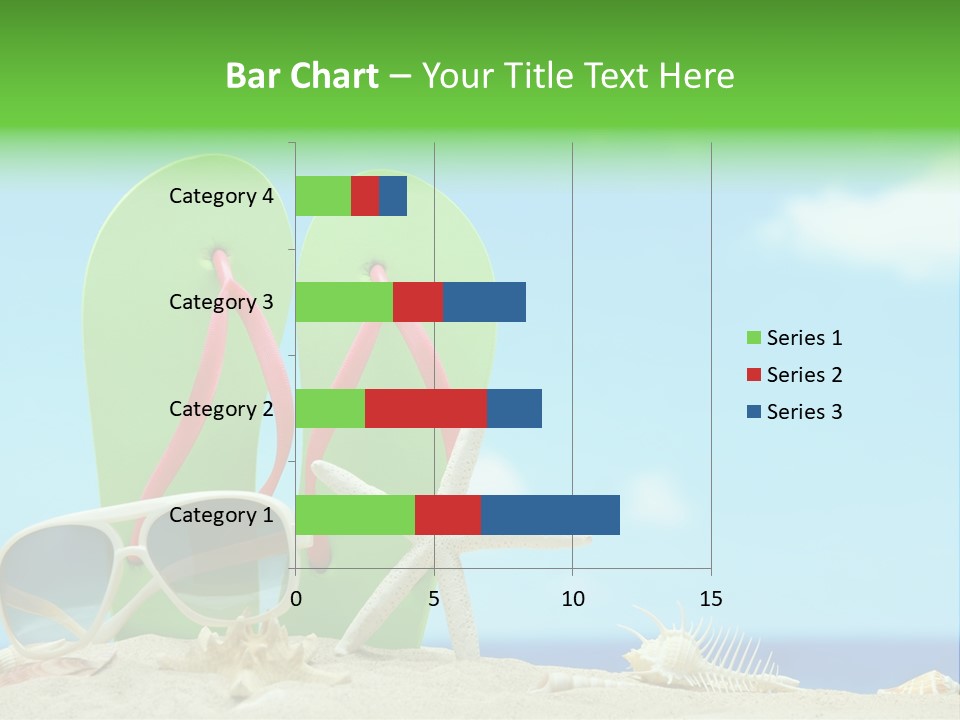 Bar Chart – Your Title Text Here

Category 4
Category 3
Category 2
Category 1

0
5
10
15

Series 1
Series 2
Series 3